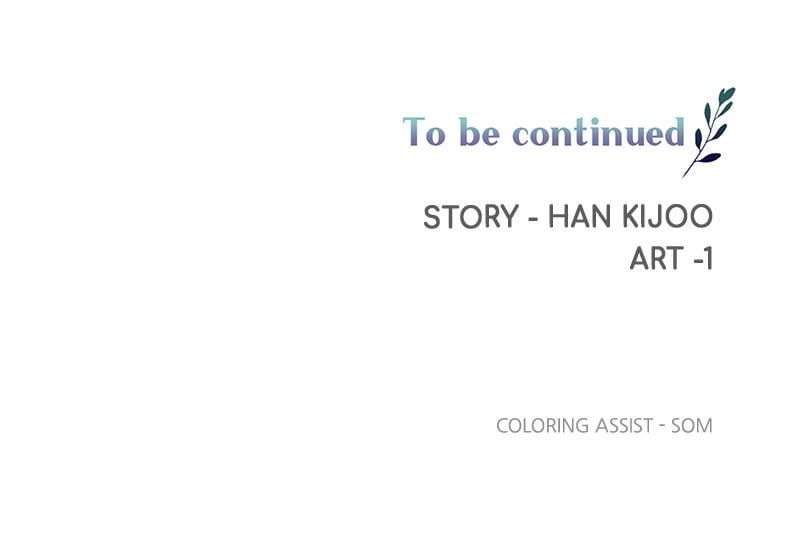 To be continued

STORY - HAN KIJOO
ART -1

COLORING ASSIST - SOM